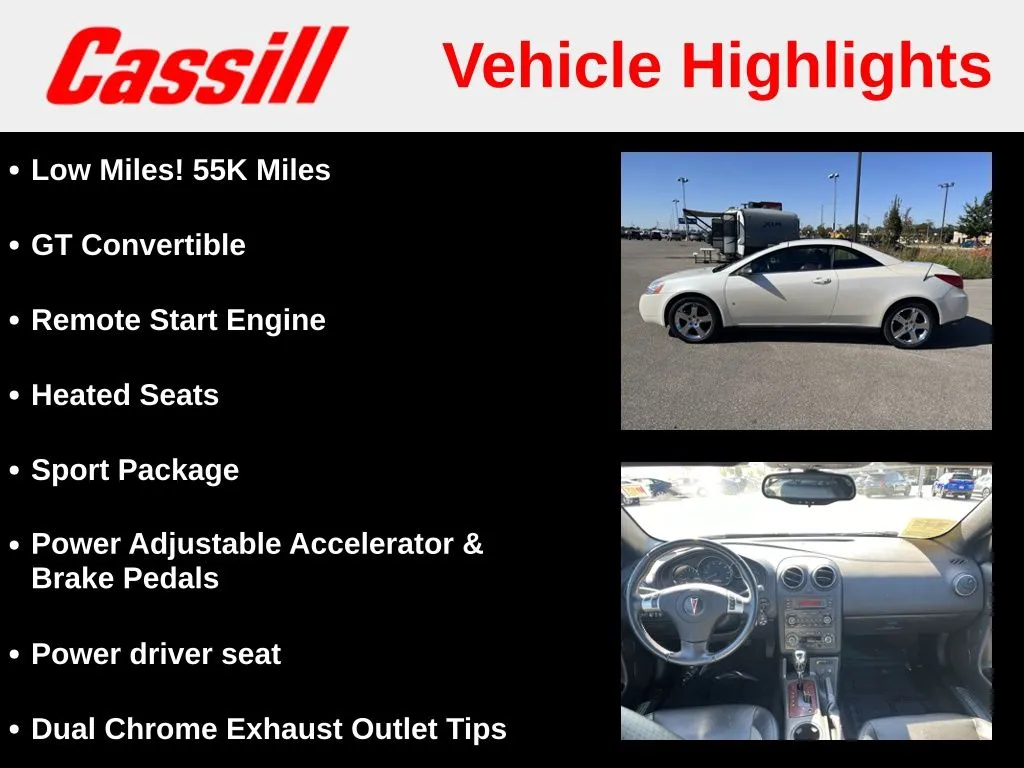 Cassill

Vehicle Highlights

• Low Miles! 55K Miles

• GT Convertible

• Remote Start Engine

• Heated Seats

• Sport Package

• Power Adjustable Accelerator & Brake Pedals

• Power driver seat

• Dual Chrome Exhaust Outlet Tips